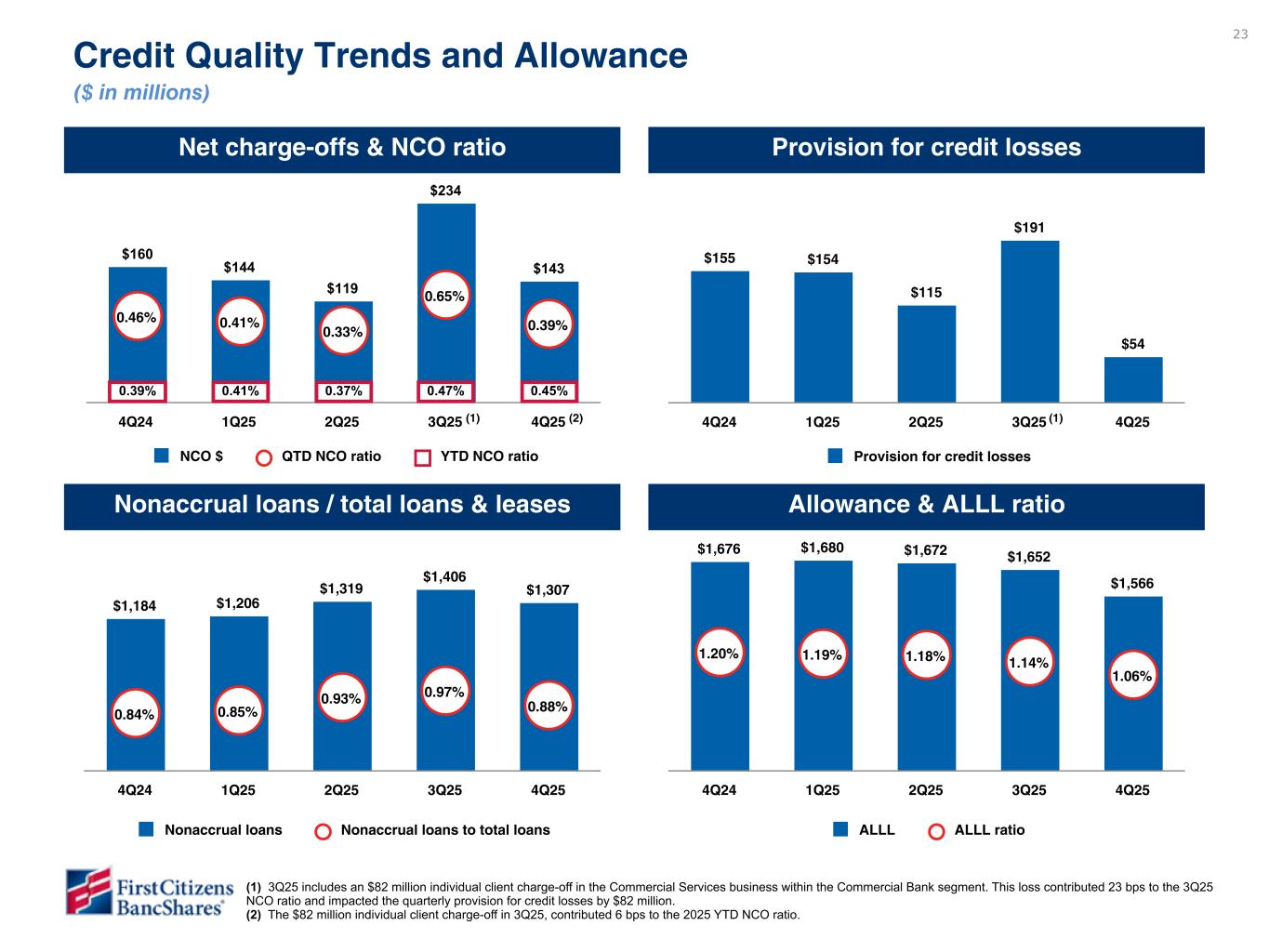 23

Credit Quality Trends and Allowance
($ in millions)

Net charge-offs & NCO ratio

$160 $144 $119 $234 $143

0.46% 0.41% 0.33% 0.65% 0.39%

0.39% 0.41% 0.37% 0.47% 0.45%

4Q24 1Q25 2Q25 3Q25 (1) 4Q25 (2)

NCO $ QTD NCO ratio YTD NCO ratio

Provision for credit losses

$155 $154 $115 $191 $54

4Q24 1Q25 2Q25 3Q25 (1) 4Q25

Provision for credit losses

Nonaccrual loans / total loans & leases

$1,184 $1,206 $1,319 $1,406 $1,307

0.84% 0.85% 0.93% 0.97% 0.88%

4Q24 1Q25 2Q25 3Q25 4Q25

Nonaccrual loans Nonaccrual loans to total loans

Allowance & ALLL ratio

$1,676 $1,680 $1,672 $1,652 $1,566

1.20% 1.19% 1.18% 1.14% 1.06%

4Q24 1Q25 2Q25 3Q25 4Q25

ALLL ALLL ratio

First Citizens BancShares®

(1) 3Q25 includes an $82 million individual client charge-off in the Commercial Services business within the Commercial Bank segment. This loss contributed 23 bps to the 3Q25 NCO ratio and impacted the quarterly provision for credit losses by $82 million.
(2) The $82 million individual client charge-off in 3Q25, contributed 6 bps to the 2025 YTD NCO ratio.